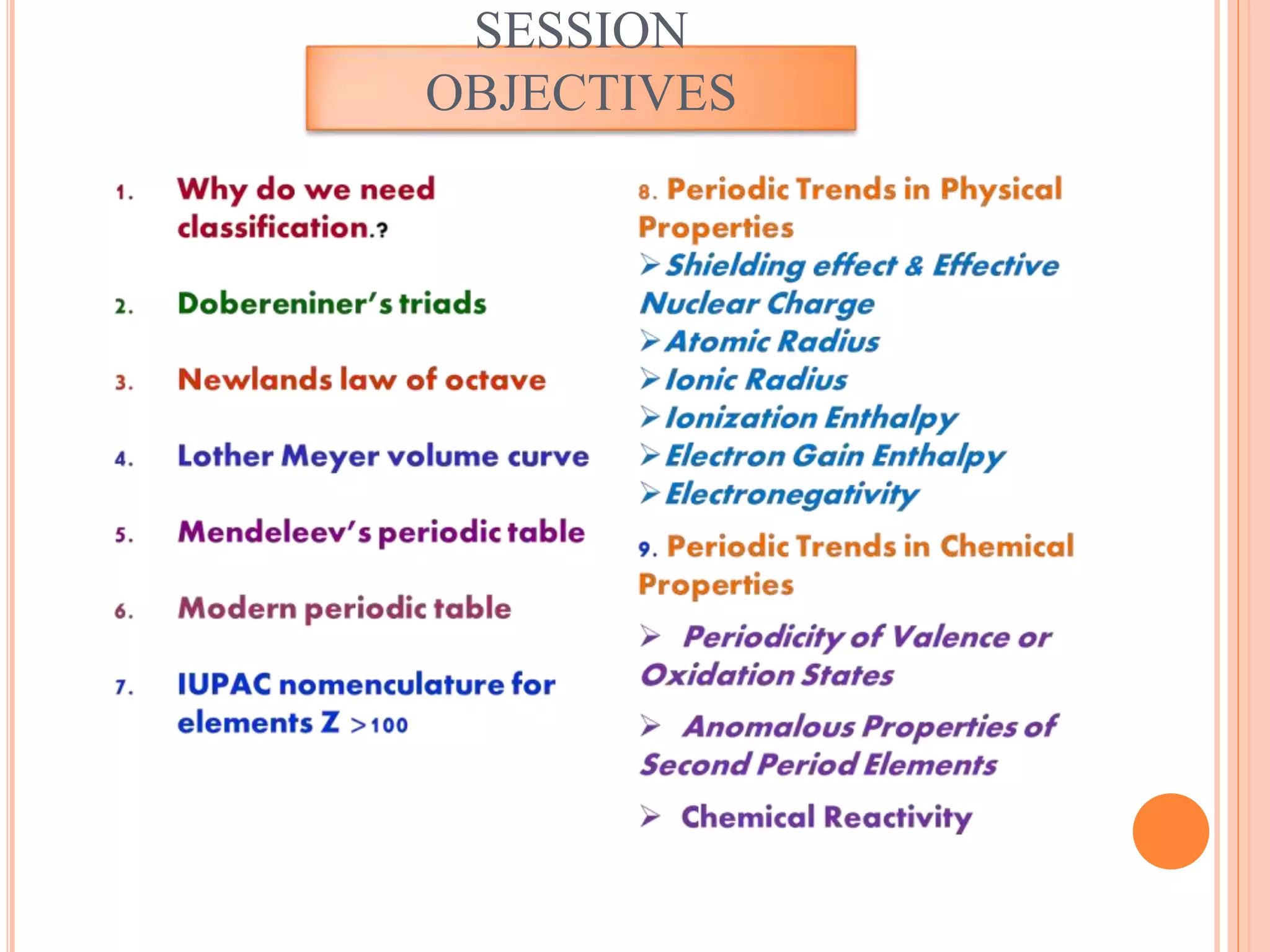 SESSION OBJECTIVES

1. Why do we need classification.?

2. Dobereniner's triads

3. Newlands law of octave

4. Lother Meyer volume curve

5. Mendeleev's periodic table

6. Modern periodic table

7. IUPAC nomenculature for elements Z >100

8. Periodic Trends in Physical Properties
➢ Shielding effect & Effective Nuclear Charge
➢ Atomic Radius
➢ Ionic Radius
➢ Ionization Enthalpy
➢ Electron Gain Enthalpy
➢ Electronegativity

9. Periodic Trends in Chemical Properties

➢ Periodicity of Valence or Oxidation States

➢ Anomalous Properties of Second Period Elements

➢ Chemical Reactivity